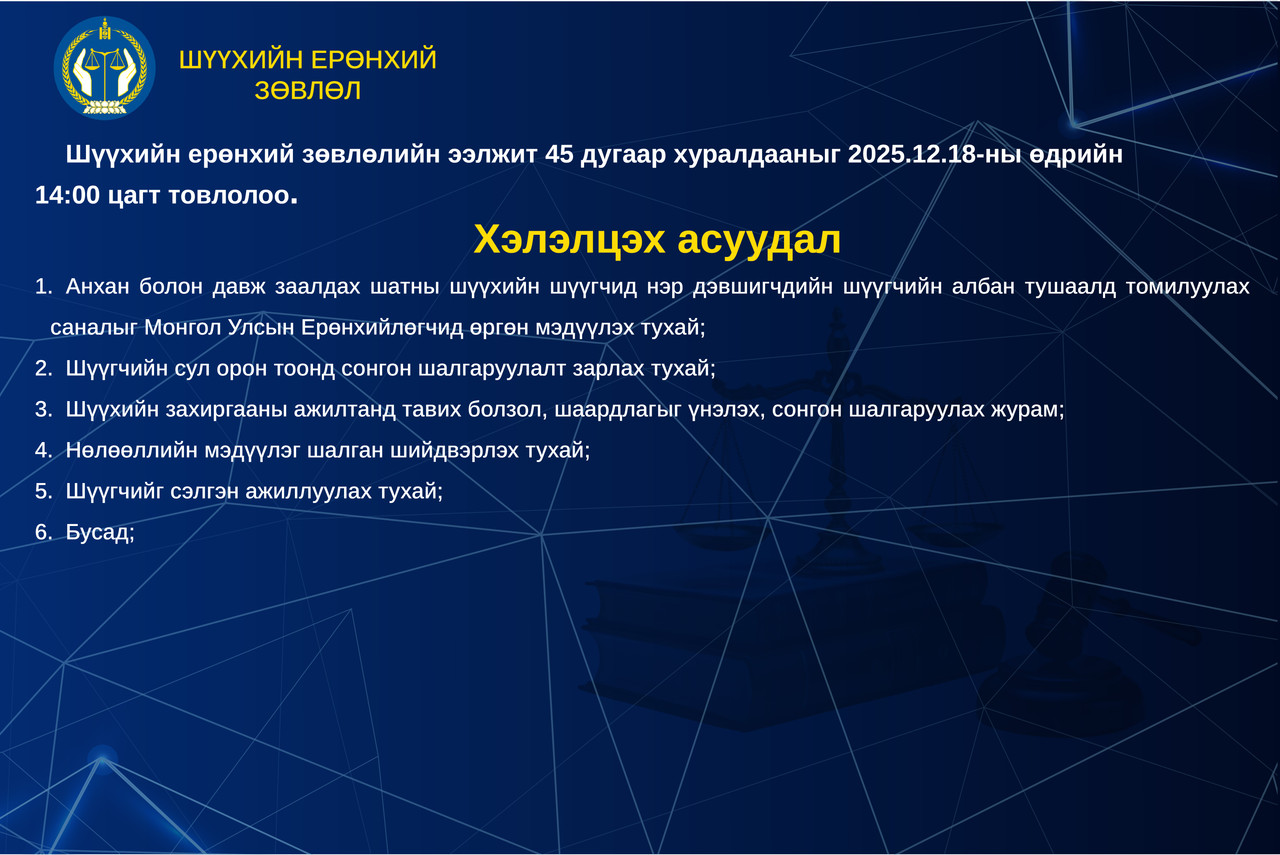 ШҮҮХИЙН ЕРӨНХИЙ ЗӨВЛӨЛ

Шүүхийн ерөнхий зөвлөлийн ээлжит 45 дугаар хуралдааныг 2025.12.18-ны өдрийн 14:00 цагт товлолоо.

Хэлэлцэх асуудал

1. Анхан болон давж заалдах шатны шүүхийн шүүгчид нэр дэвшигчдийн шүүгчийн албан тушаалд томилуулах саналыг Монгол Улсын Ерөнхийлөгчид өргөн мэдүүлэх тухай;
2. Шүүгчийн сул орон тоонд сонгон шалгаруулалт зарлах тухай;
3. Шүүхийн захиргааны ажилтанд тавих болзол, шаардлагыг үнэлэх, сонгон шалгаруулах журам;
4. Нөлөөллийн мэдүүлэг шалган шийдвэрлэх тухай;
5. Шүүгчийг сэлгэн ажиллуулах тухай;
6. Бусад;